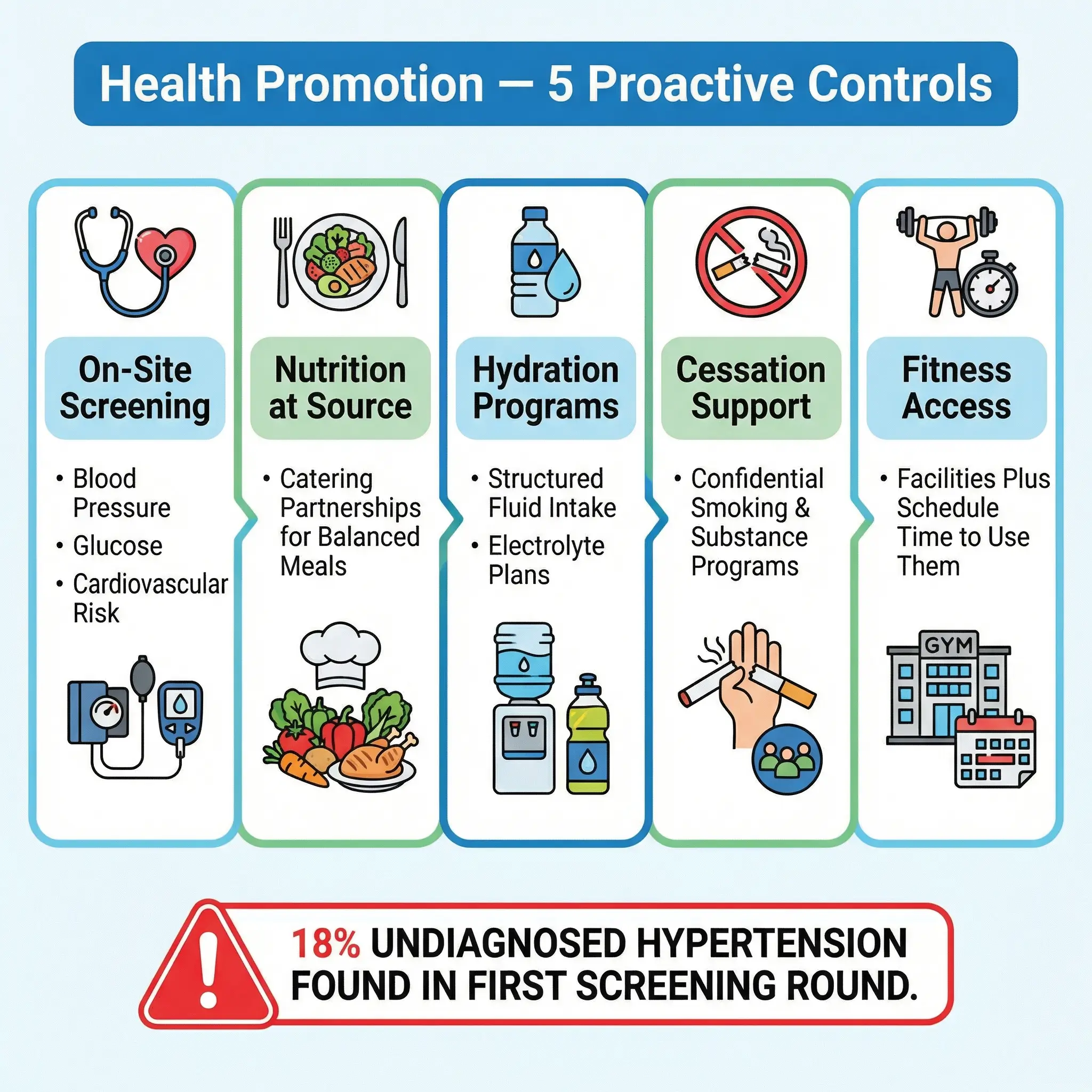 Health Promotion — 5 Proactive Controls

On-Site Screening

• Blood Pressure
• Glucose
• Cardiovascular Risk

Nutrition at Source

• Catering Partnerships for Balanced Meals

Hydration Programs

• Structured Fluid Intake
• Electrolyte Plans

Cessation Support

• Confidential Smoking & Substance Programs

Fitness Access

• Facilities Plus Schedule Time to Use Them

GYM

18% UNDIAGNOSED HYPERTENSION FOUND IN FIRST SCREENING ROUND.